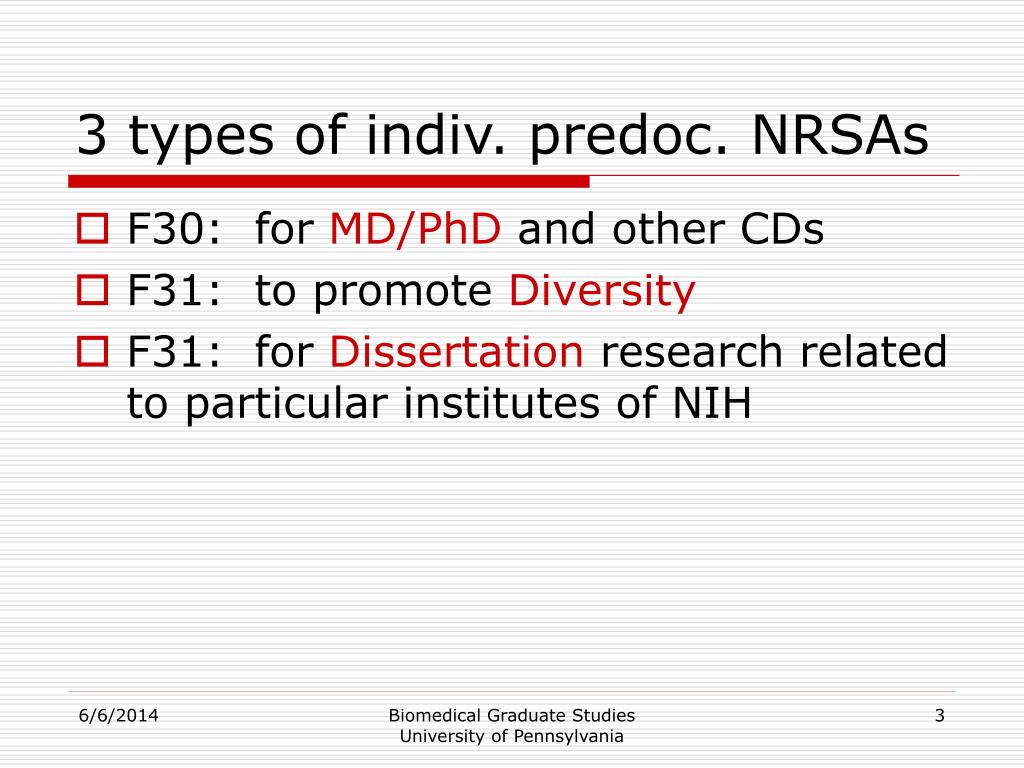 3 types of indiv. predoc. NRSAs

F30: for MD/PhD and other CDs
F31: to promote Diversity
F31: for Dissertation research related to particular institutes of NIH

6/6/2014

Biomedical Graduate Studies
University of Pennsylvania

3